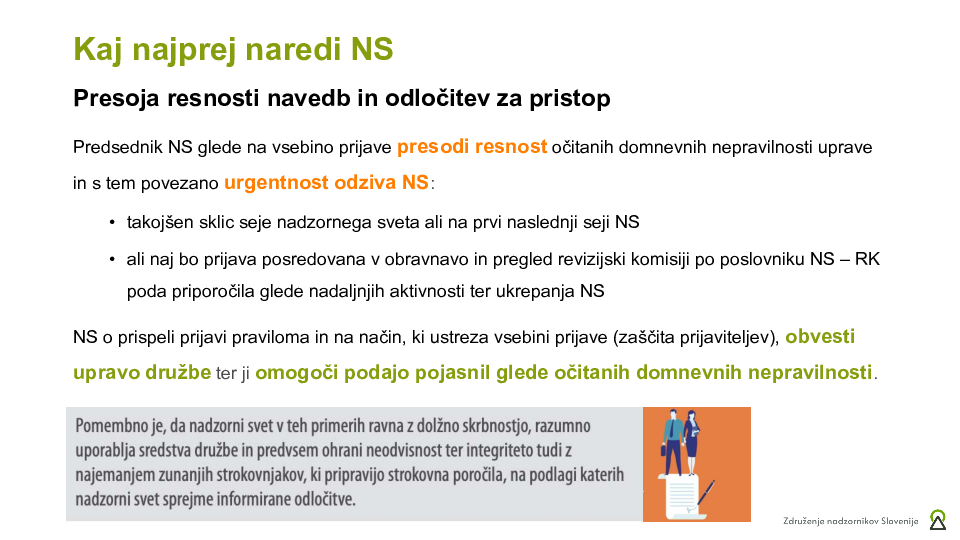 Kaj najprej naredi NS

Presoja resnosti navedb in odločitev za pristop

Predsednik NS glede na vsebino prijave presodi resnost očitanih domnevnih nepravilnosti uprave in s tem povezano urgentnost odziva NS:

• takojšen sklic seje nadzornega sveta ali na prvi naslednji seji NS
• ali naj bo prijava posredovana v obravnavo in pregled revizijski komisiji po poslovniku NS – RK poda priporočila glede nadaljnjih aktivnosti ter ukrepanja NS

NS o prispeli prijavi praviloma in na način, ki ustreza vsebini prijave (zaščita prijaviteljev), obvesti upravo družbe ter ji omogoči podajo pojasnil glede očitanih domnevnih nepravilnosti.

Pomembno je, da nadzorni svet v teh primerih ravna z dolžno skrbnostjo, razumno uporablja sredstva družbe in predvsem ohrani neodvisnost ter integriteto tudi z najemanjem zunanjih strokovnjakov, ki pripravijo strokovna poročila, na podlagi katerih nadzorni svet sprejme informirane odločitve.

Združenje nadzornikov Slovenije